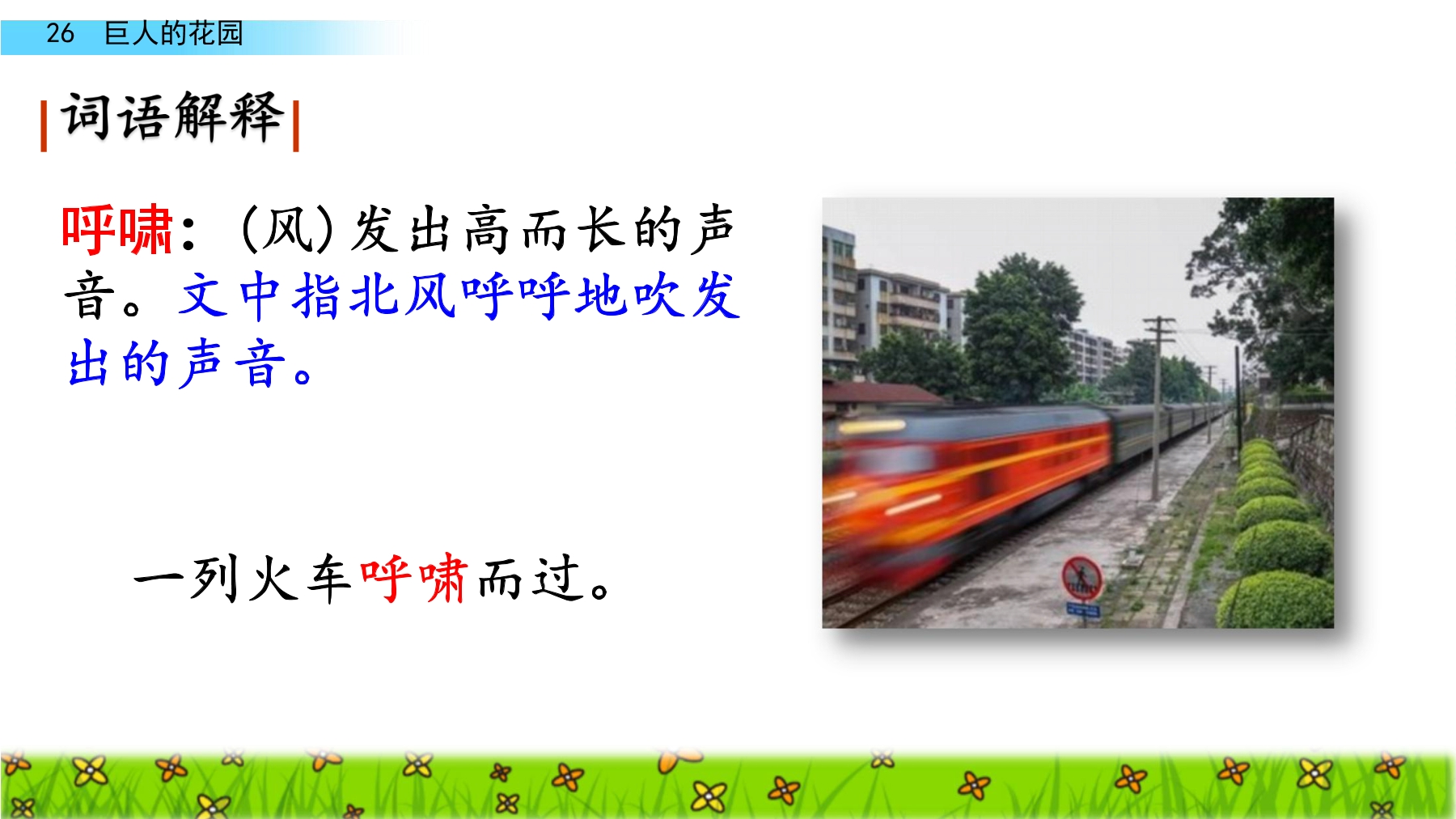 26 巨人的花园

词语解释

呼啸：(风)发出高而长的声音。文中指北风呼呼地吹发出的声音。

一列火车呼啸而过。